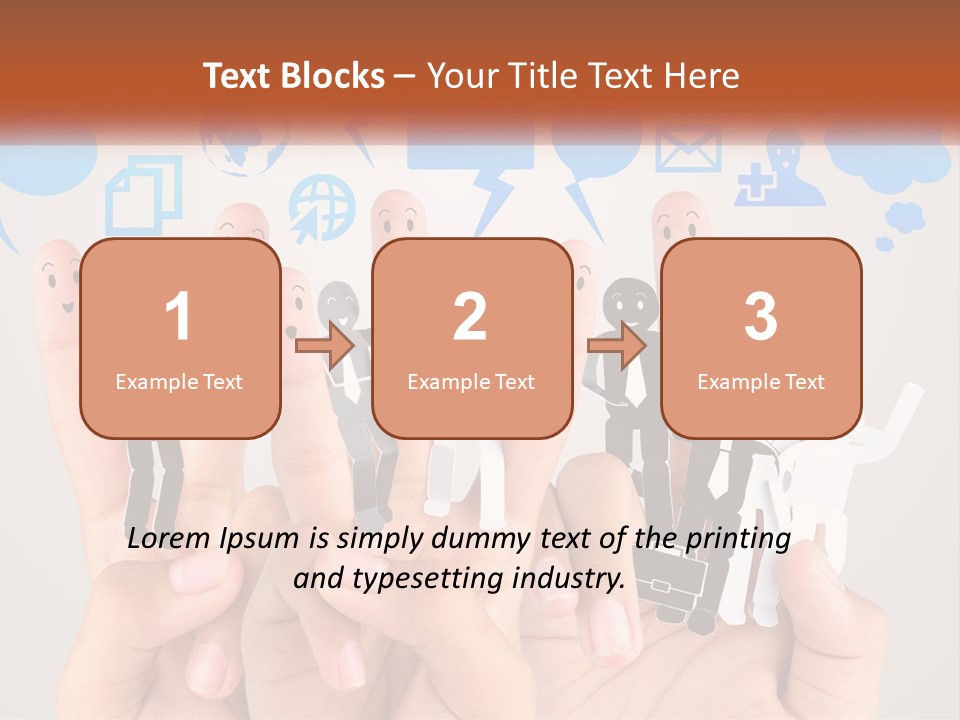 Text Blocks – Your Title Text Here

1
Example Text

2
Example Text

3
Example Text

Lorem Ipsum is simply dummy text of the printing and typesetting industry.